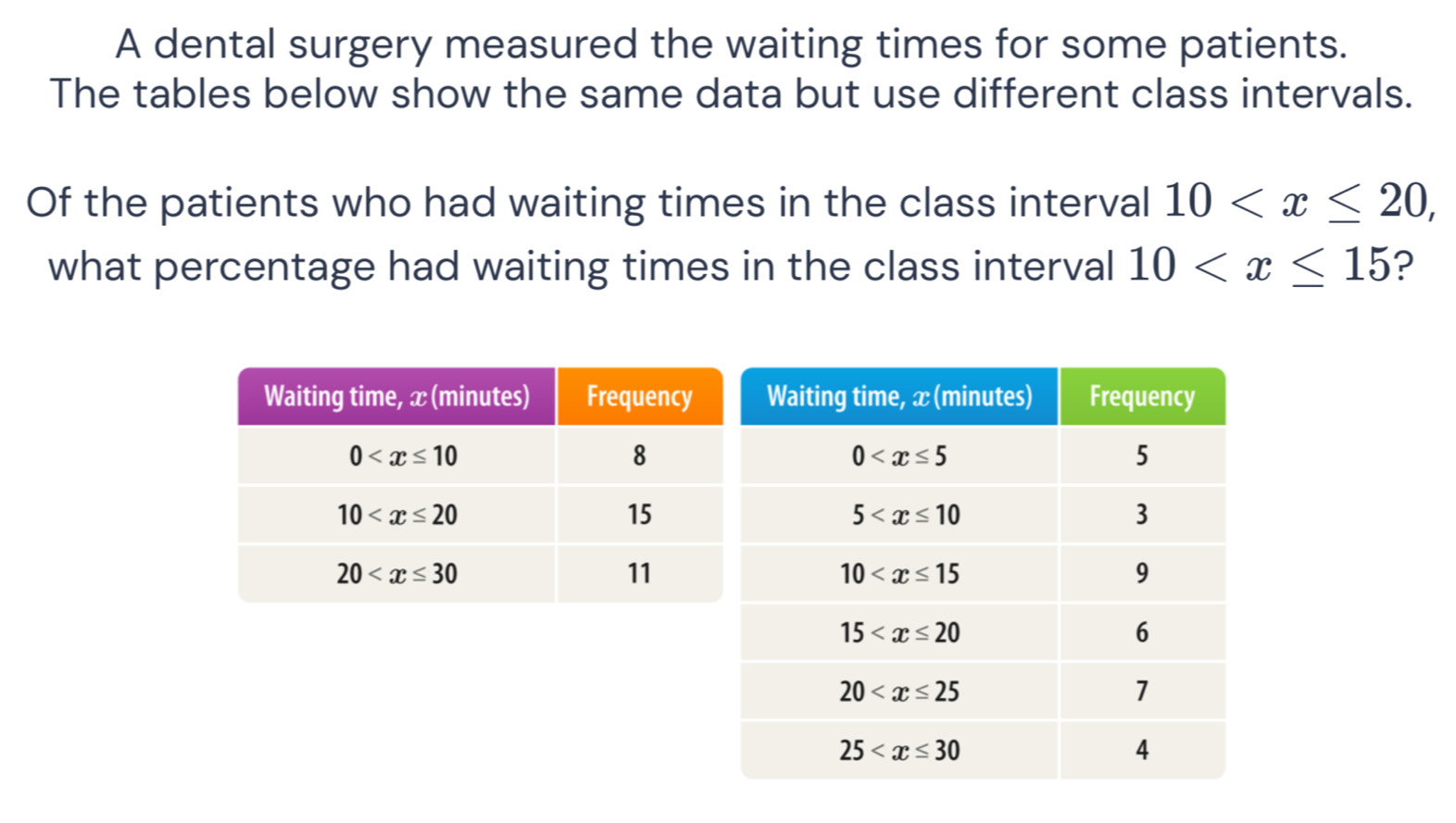 A dental surgery measured the waiting times for some patients.
The tables below show the same data but use different class intervals.

Of the patients who had waiting times in the class interval $10 < x \leq 20$, what percentage had waiting times in the class interval $10 < x \leq 15$?

| Waiting time, $x$ (minutes) | Frequency |
|---|---|
| $0 < x \leq 10$ | 8 |
| $10 < x \leq 20$ | 15 |
| $20 < x \leq 30$ | 11 |

| Waiting time, $x$ (minutes) | Frequency |
|---|---|
| $0 < x \leq 5$ | 5 |
| $5 < x \leq 10$ | 3 |
| $10 < x \leq 15$ | 9 |
| $15 < x \leq 20$ | 6 |
| $20 < x \leq 25$ | 7 |
| $25 < x \leq 30$ | 4 |